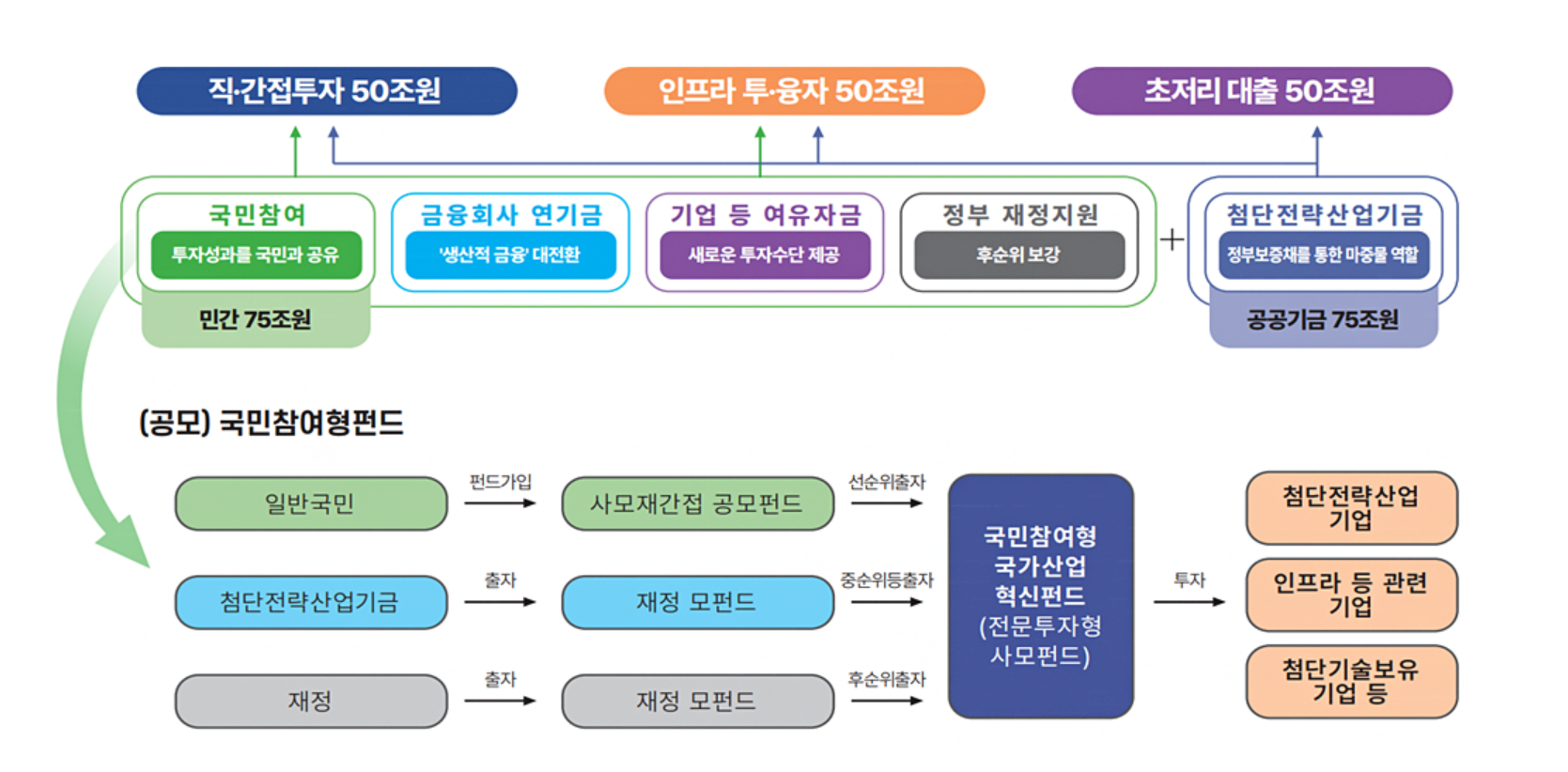 직·간접투자 50조원

인프라 투·융자 50조원

초저리 대출 50조원

국민참여
투자성과를 국민과 공유

금융회사 연기금
'생산적 금융' 대전환

기업 등 여유자금
새로운 투자수단 제공

정부 재정지원
후순위 보강

+

첨단전략산업기금
정부보증채를 통한 마중물 역할

민간 75조원

공공기금 75조원

(공모) 국민참여형펀드

일반국민

펀드가입

사모재간접 공모펀드

선순위출자

첨단전략산업기금

출자

재정 모펀드

중순위등출자

재정

출자

재정 모펀드

후순위출자

국민참여형
국가산업
혁신펀드
(전문투자형
사모펀드)

투자

첨단전략산업
기업

인프라 등 관련
기업

첨단기술보유
기업 등